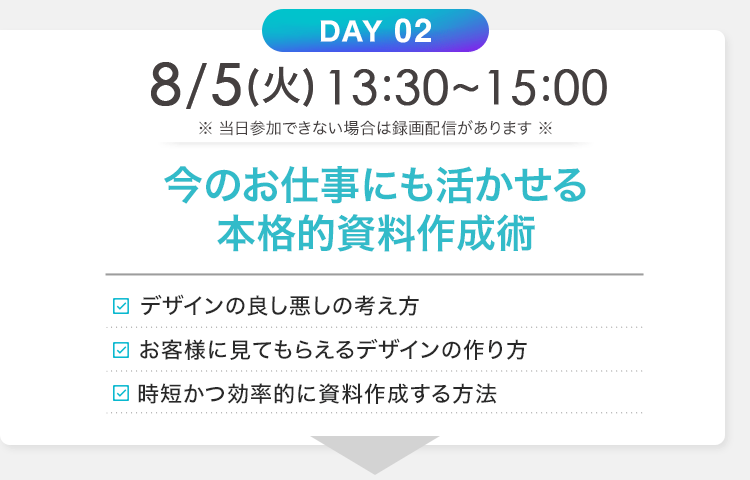 DAY 02

8/5(火) 13:30~15:00

※ 当日参加できない場合は録画配信があります ※

今のお仕事にも活かせる
本格的資料作成術

☑ デザインの良し悪しの考え方

☑ お客様に見てもらえるデザインの作り方

☑ 時短かつ効率的に資料作成する方法